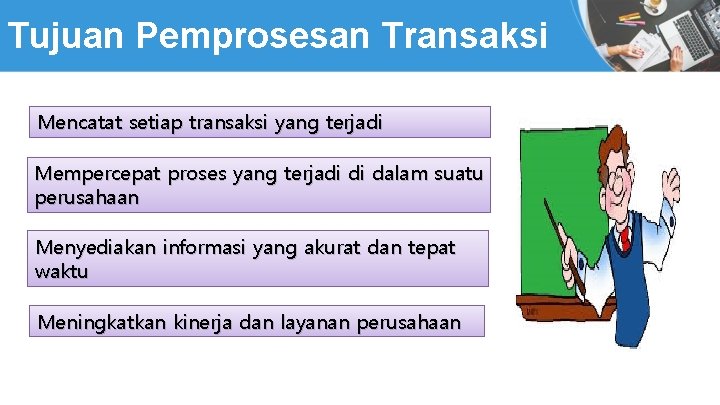 Tujuan Pemprosesan Transaksi

Mencatat setiap transaksi yang terjadi

Mempercepat proses yang terjadi di dalam suatu perusahaan

Menyediakan informasi yang akurat dan tepat waktu

Meningkatkan kinerja dan layanan perusahaan